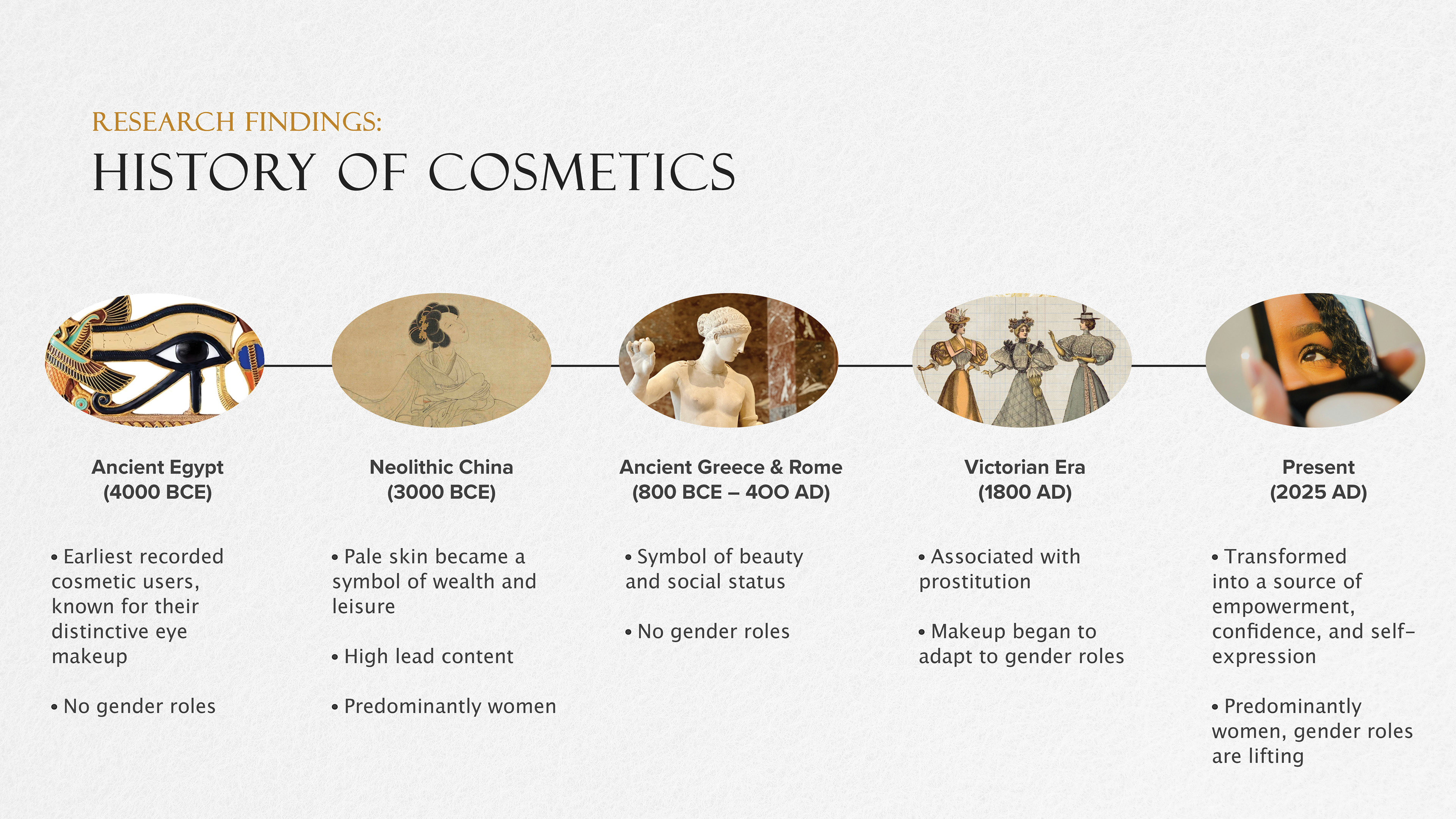 RESEARCH FINDINGS:
HISTORY OF COSMETICS

Ancient Egypt
(4000 BCE)

• Earliest recorded cosmetic users, known for their distinctive eye makeup

• No gender roles

Neolithic China
(3000 BCE)

• Pale skin became a symbol of wealth and leisure

• High lead content

• Predominantly women

Ancient Greece & Rome
(800 BCE – 400 AD)

• Symbol of beauty and social status

• No gender roles

Victorian Era
(1800 AD)

• Associated with prostitution

• Makeup began to adapt to gender roles

Present
(2025 AD)

• Transformed into a source of empowerment, confidence, and self-expression

• Predominantly women, gender roles are lifting